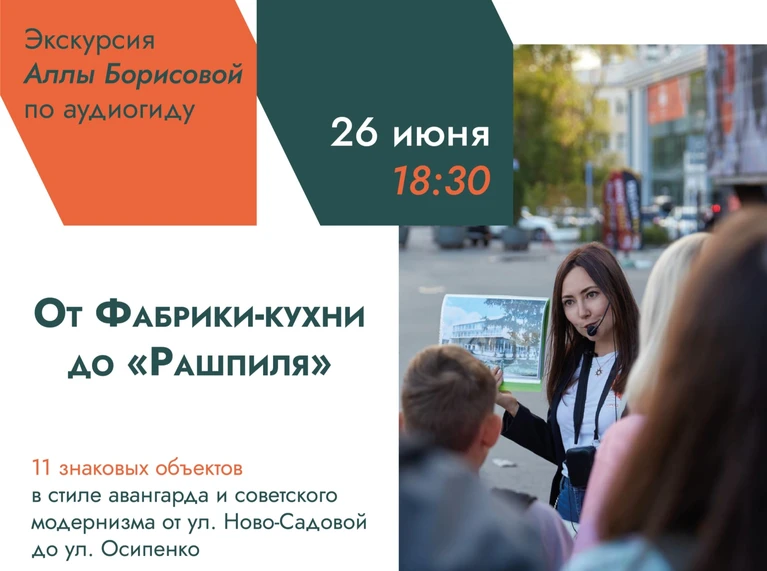 Экскурсия
Аллы Борисовой
по аудиогиду

26 июня
18:30

От Фабрики-кухни до «Рашпиля»

11 знаковых объектов
в стиле авангарда и советского модернизма от ул. Ново-Садовой до ул. Осипенко